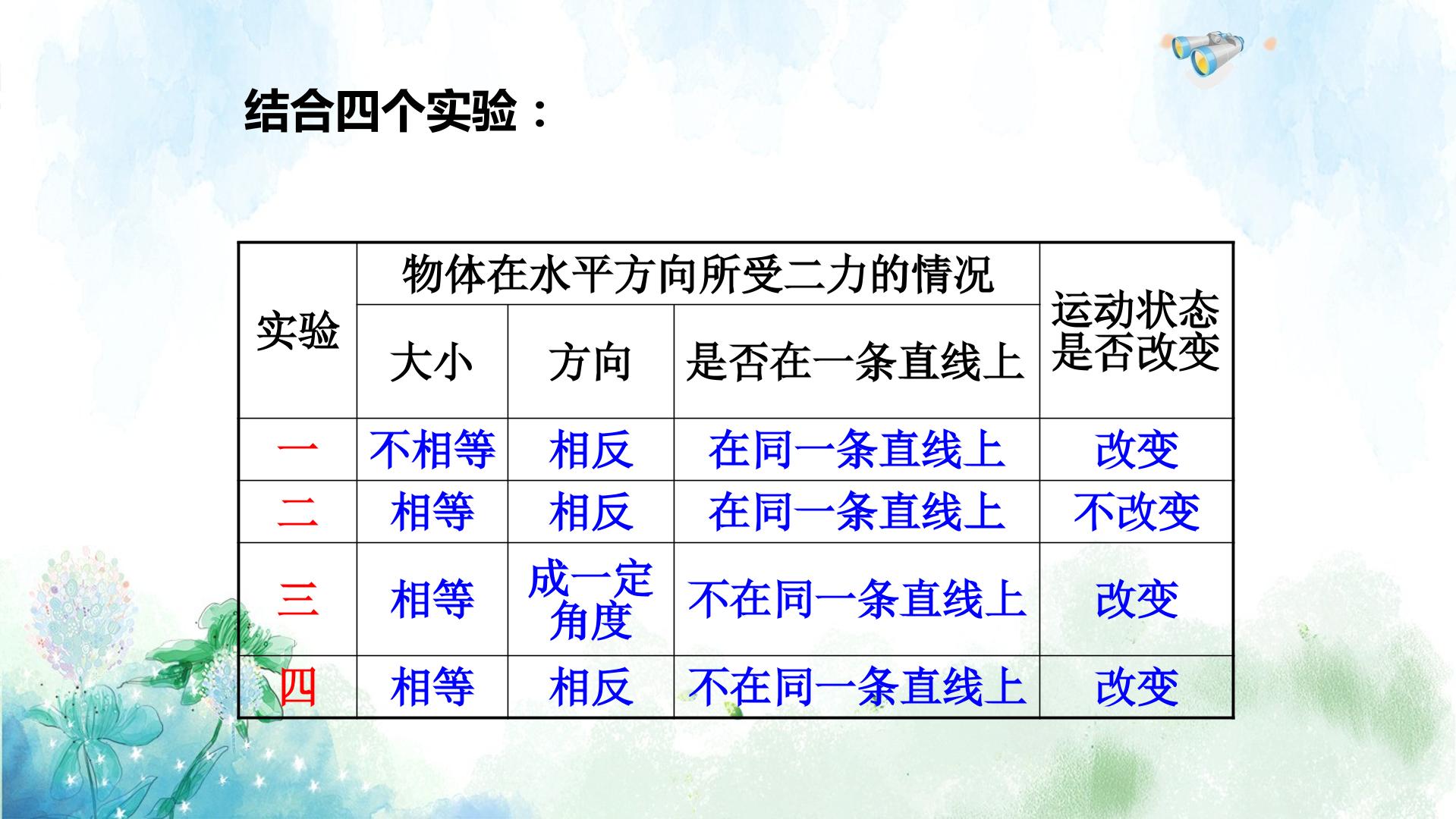 结合四个实验：

| 实验 | 物体在水平方向所受二力的情况 | | | 运动状态是否改变 |
|---|---|---|---|---|
| | 大小 | 方向 | 是否在一条直线上 | |
| 一 | 不相等 | 相反 | 在同一条直线上 | 改变 |
| 二 | 相等 | 相反 | 在同一条直线上 | 不改变 |
| 三 | 相等 | 成一定角度 | 不在同一条直线上 | 改变 |
| 四 | 相等 | 相反 | 不在同一条直线上 | 改变 |